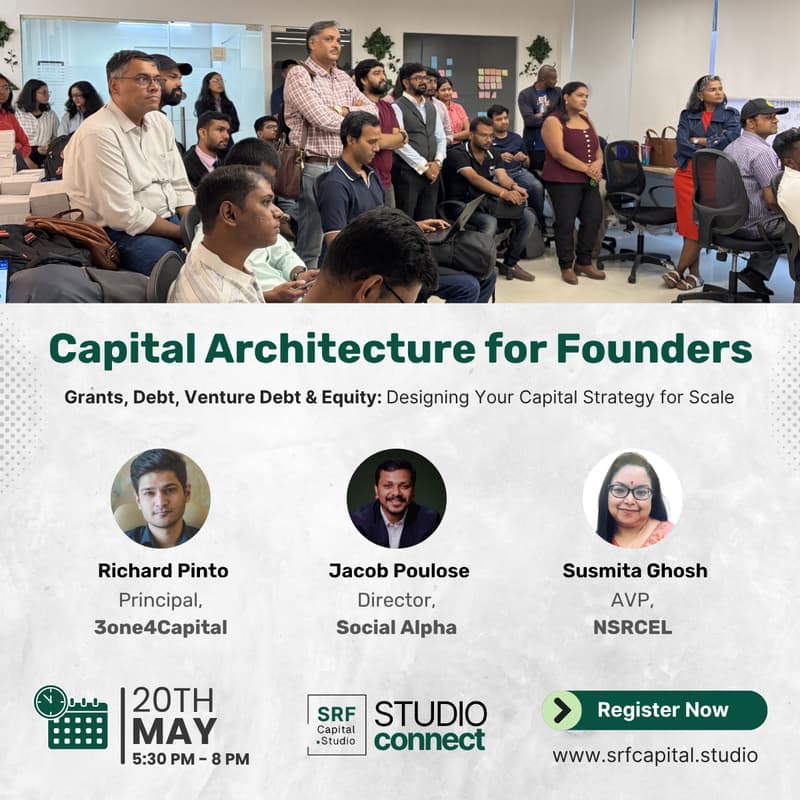 Capital Architecture for Founders

Grants, Debt, Venture Debt & Equity: Designing Your Capital Strategy for Scale

Richard Pinto
Principal,
3one4Capital

Jacob Poulose
Director,
Social Alpha

Susmita Ghosh
AVP,
NSRCEL

20TH
MAY
5:30 PM – 8 PM

SRF Capital Studio
STUDIO connect

Register Now
www.srfcapital.studio